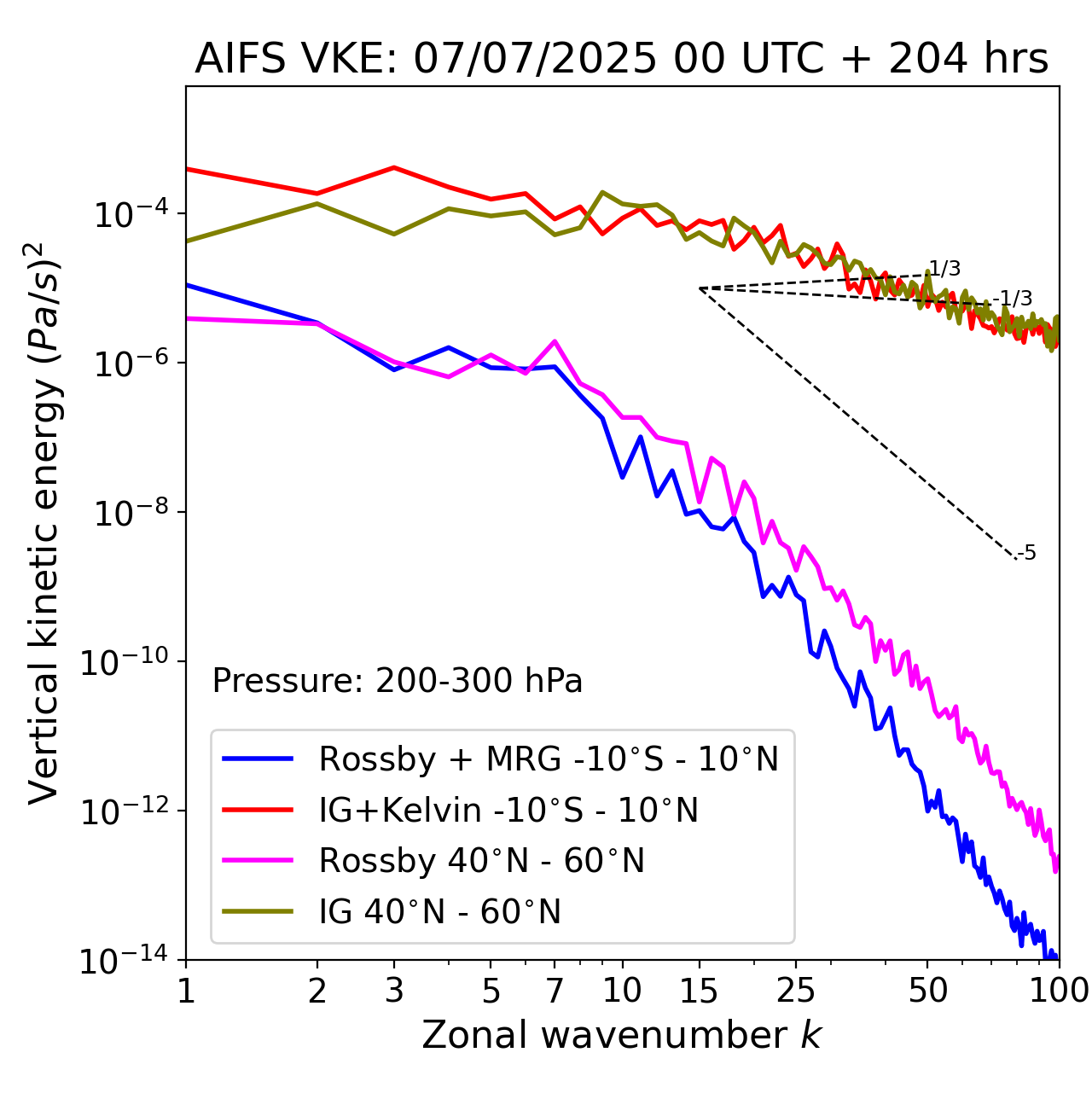 AIFS VKE: 07/07/2025 00 UTC + 204 hrs

Vertical kinetic energy $(Pa/s)^2$

$10^{-4}$
$10^{-6}$
$10^{-8}$
$10^{-10}$
$10^{-12}$
$10^{-14}$

1/3
-1/3
-5

Pressure: 200-300 hPa

Rossby + MRG -10°S - 10°N
IG+Kelvin -10°S - 10°N
Rossby 40°N - 60°N
IG 40°N - 60°N

1 2 3 5 7 10 15 25 50 100

Zonal wavenumber $k$